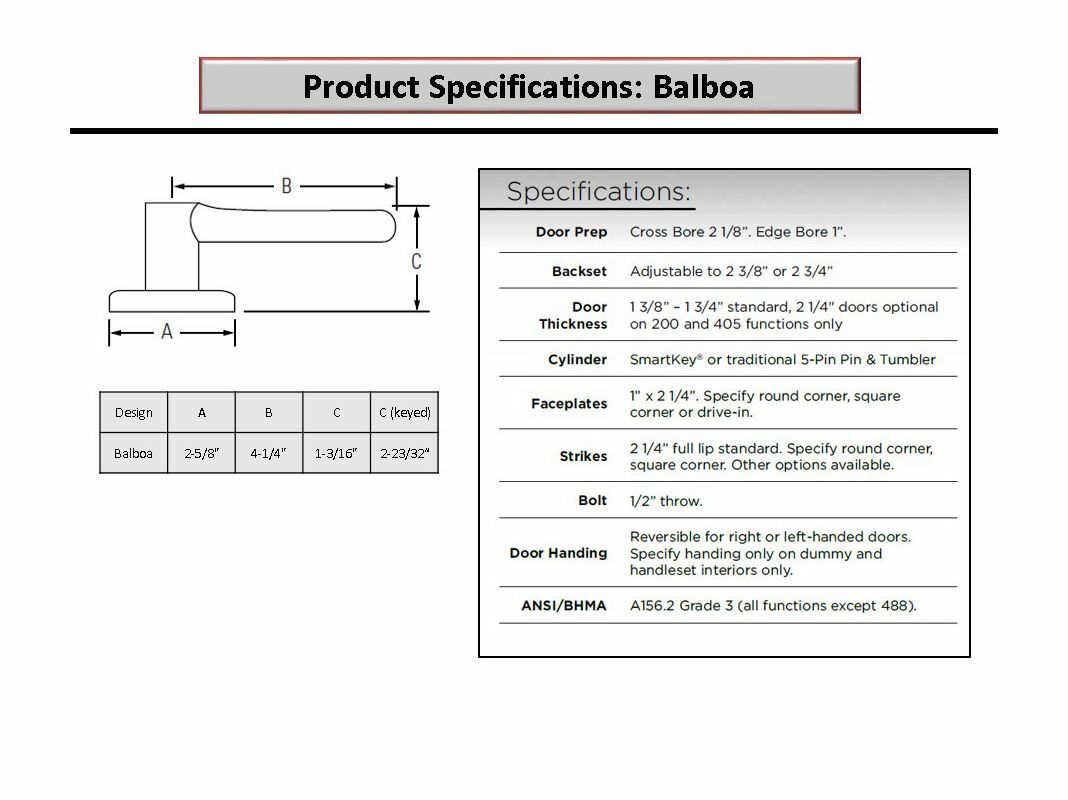 Product Specifications: Balboa

B

C

A

| Design | A | B | C | C (keyed) |
|---|---|---|---|---|
| Balboa | 2-5/8" | 4-1/4" | 1-3/16" | 2-23/32" |

Specifications:

| | |
|---|---|
| Door Prep | Cross Bore 2 1/8". Edge Bore 1". |
| Backset | Adjustable to 2 3/8" or 2 3/4" |
| Door Thickness | 1 3/8" – 1 3/4" standard, 2 1/4" doors optional on 200 and 405 functions only |
| Cylinder | SmartKey® or traditional 5-Pin Pin & Tumbler |
| Faceplates | 1" x 2 1/4". Specify round corner, square corner or drive-in. |
| Strikes | 2 1/4" full lip standard. Specify round corner, square corner. Other options available. |
| Bolt | 1/2" throw. |
| Door Handing | Reversible for right or left-handed doors. Specify handing only on dummy and handleset interiors only. |
| ANSI/BHMA | A156.2 Grade 3 (all functions except 488). |